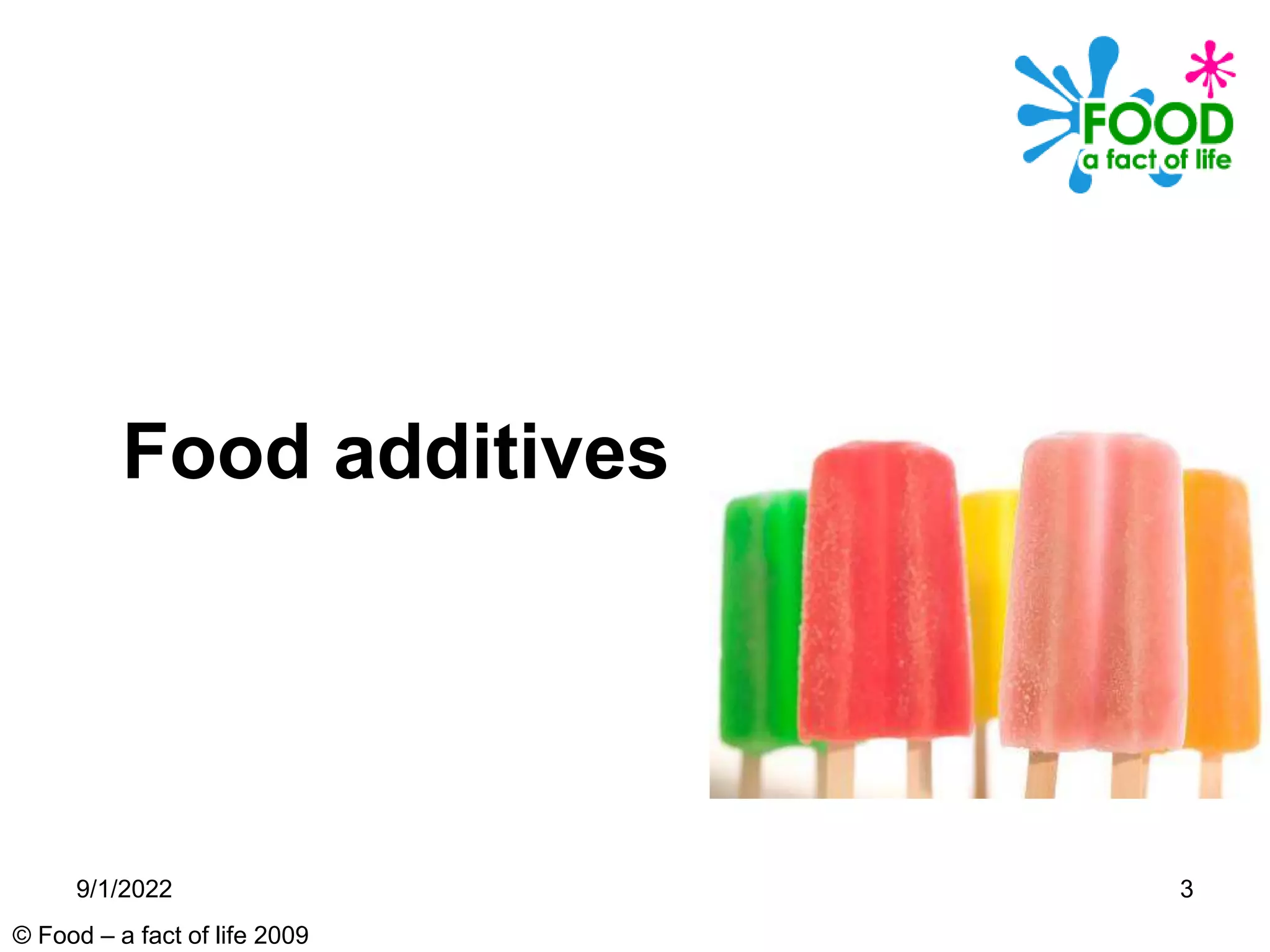 FOOD
a fact of life

Food additives

9/1/2022

3

© Food – a fact of life 2009